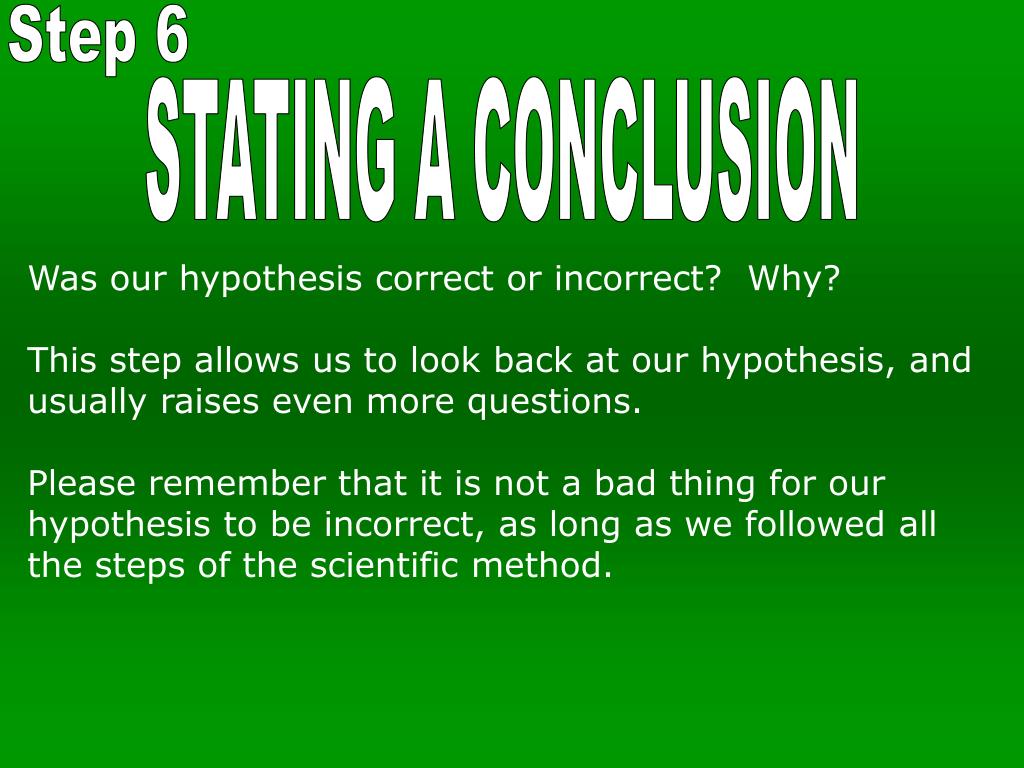 Step 6

STATING A CONCLUSION

Was our hypothesis correct or incorrect?  Why?

This step allows us to look back at our hypothesis, and usually raises even more questions.

Please remember that it is not a bad thing for our hypothesis to be incorrect, as long as we followed all the steps of the scientific method.